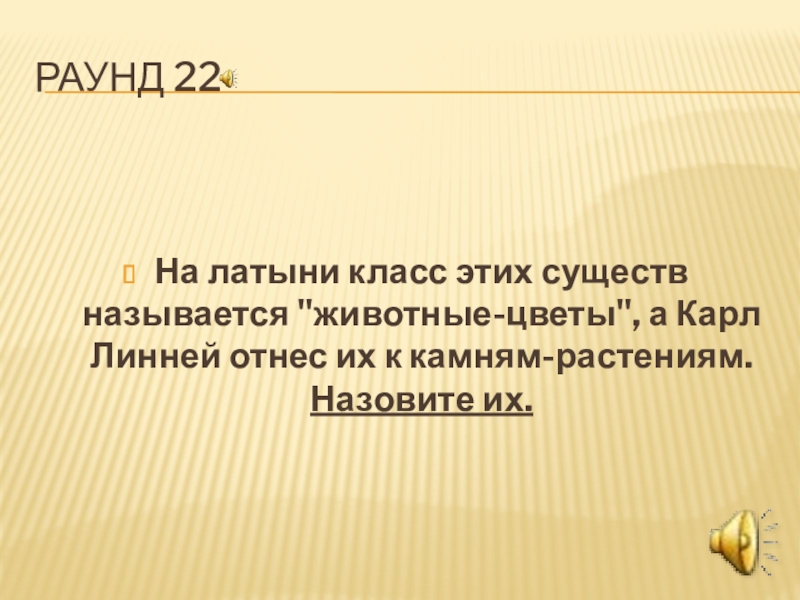 РАУНД 22

На латыни класс этих существ называется "животные-цветы", а Карл Линней отнес их к камням-растениям. Назовите их.